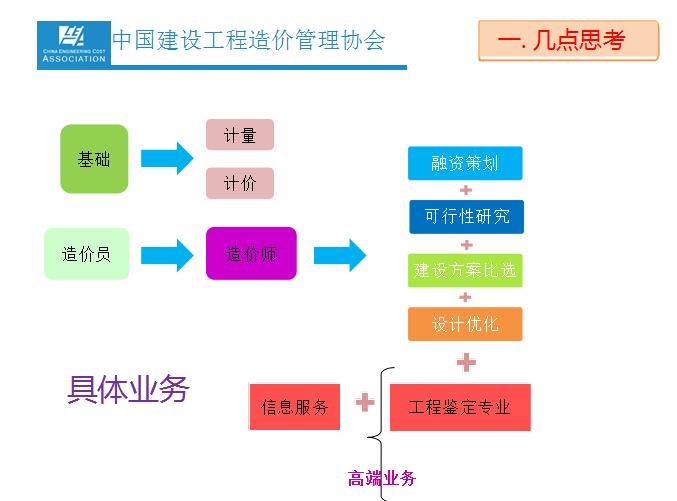 CHINA ENGINEERING COST ASSOCIATION
中国建设工程造价管理协会

一. 几点思考

基础

计量

计价

造价员

造价师

融资策划
+
可行性研究
+
建设方案比选
+
设计优化
+

具体业务

信息服务
+
工程鉴定专业

高端业务